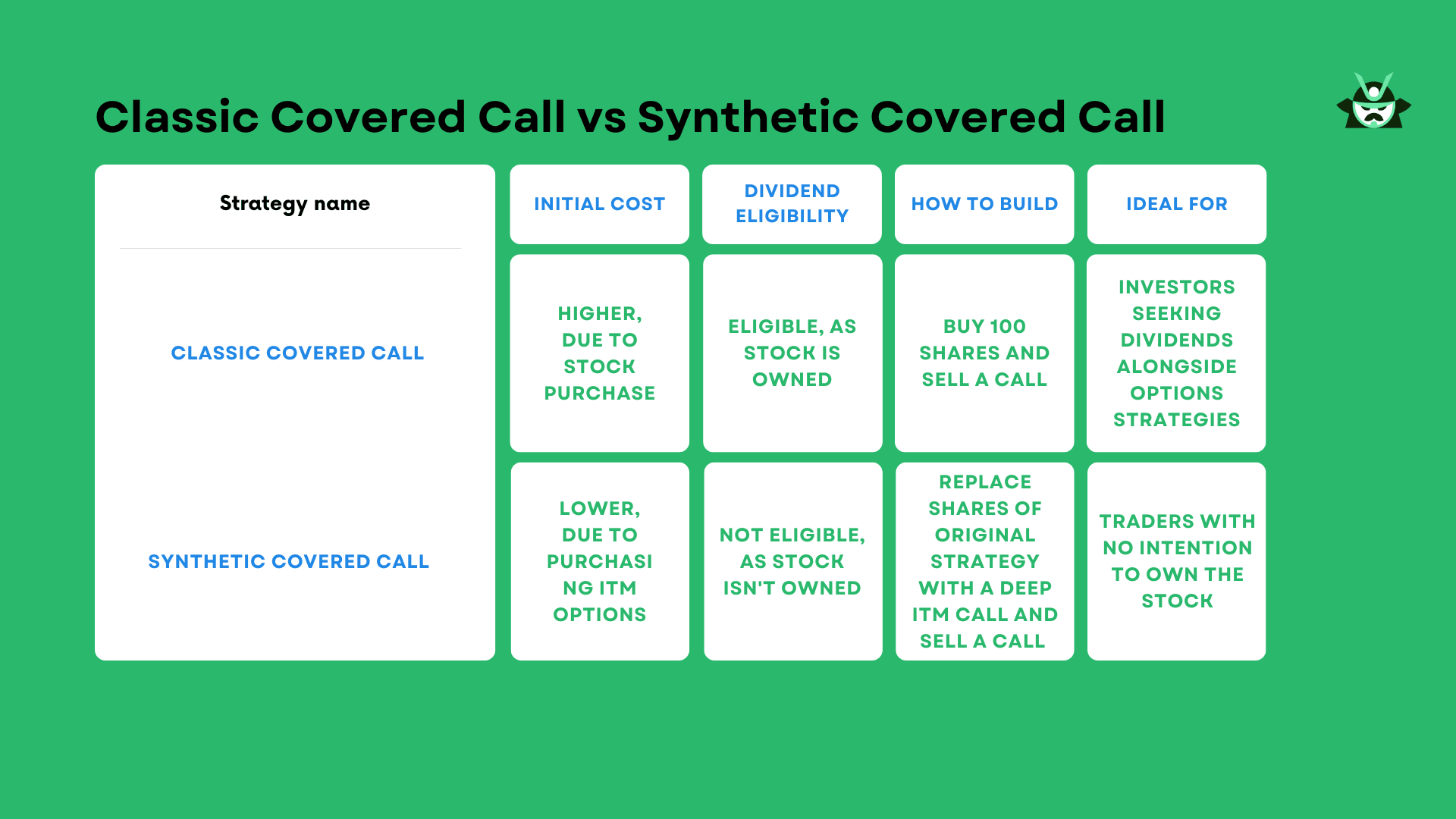 Classic Covered Call vs Synthetic Covered Call

| Strategy name | INITIAL COST | DIVIDEND ELIGIBILITY | HOW TO BUILD | IDEAL FOR |
|---|---|---|---|---|
| CLASSIC COVERED CALL | HIGHER, DUE TO STOCK PURCHASE | ELIGIBLE, AS STOCK IS OWNED | BUY 100 SHARES AND SELL A CALL | INVESTORS SEEKING DIVIDENDS ALONGSIDE OPTIONS STRATEGIES |
| SYNTHETIC COVERED CALL | LOWER, DUE TO PURCHASING ITM OPTIONS | NOT ELIGIBLE, AS STOCK ISN'T OWNED | REPLACE SHARES OF ORIGINAL STRATEGY WITH A DEEP ITM CALL AND SELL A CALL | TRADERS WITH NO INTENTION TO OWN THE STOCK |